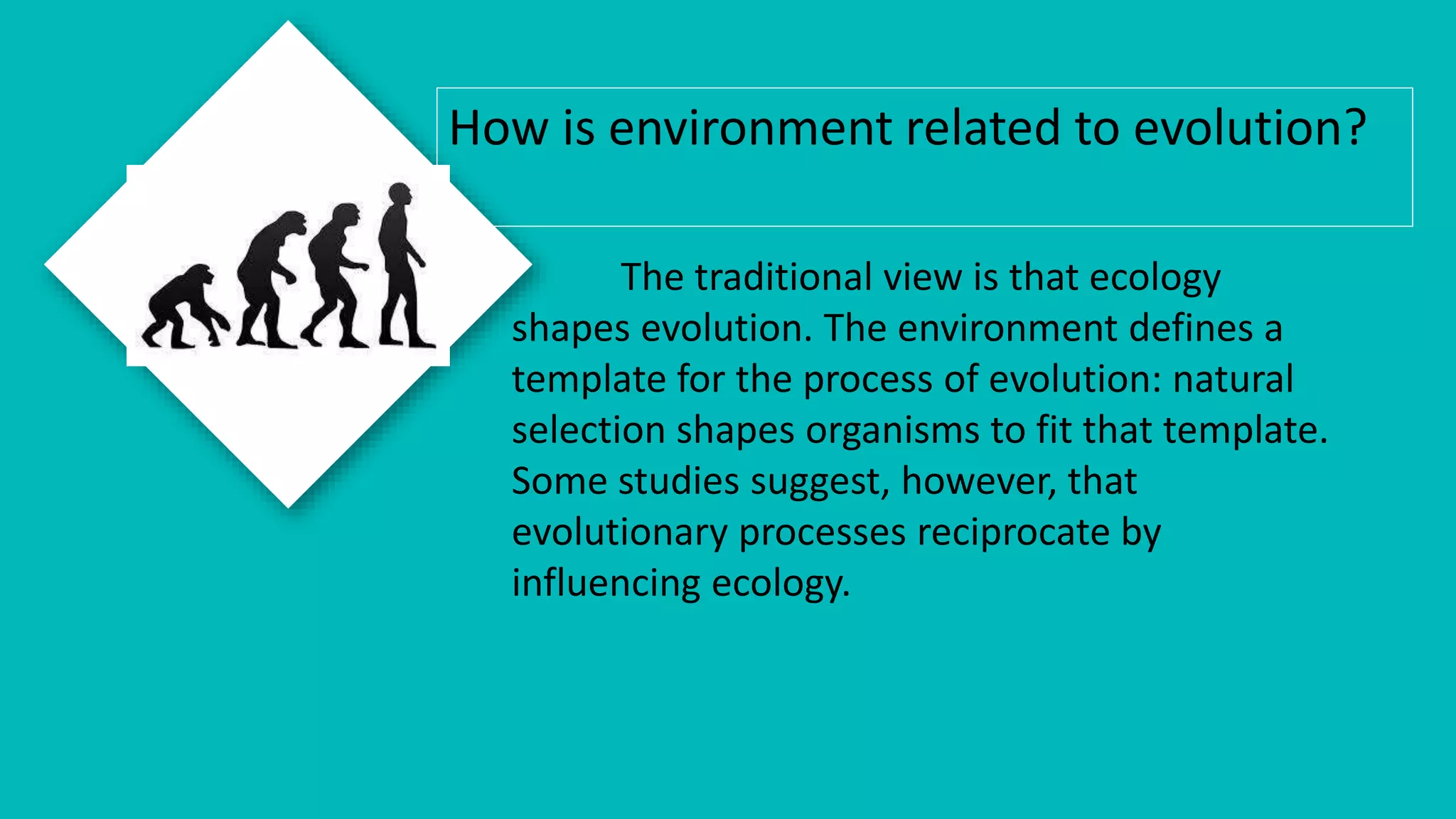 How is environment related to evolution?

The traditional view is that ecology shapes evolution. The environment defines a template for the process of evolution: natural selection shapes organisms to fit that template. Some studies suggest, however, that evolutionary processes reciprocate by influencing ecology.